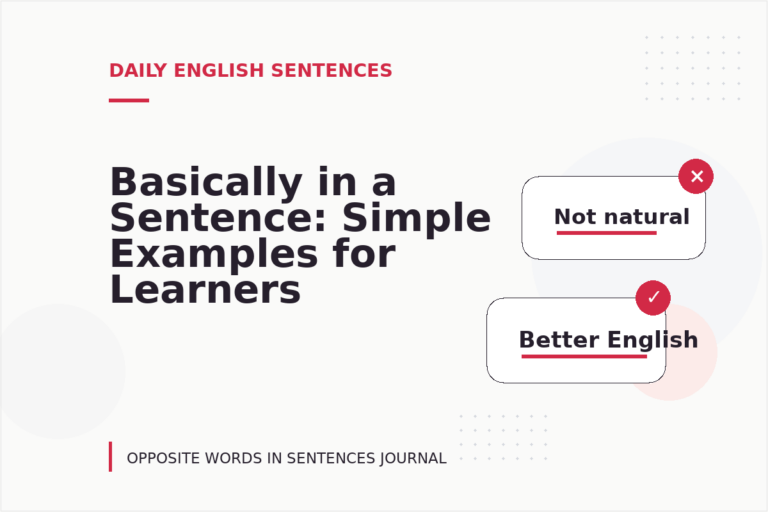 DAILY ENGLISH SENTENCES

Basically in a Sentence: Simple Examples for Learners

✕
Not natural

✓
Better English

OPPOSITE WORDS IN SENTENCES JOURNAL